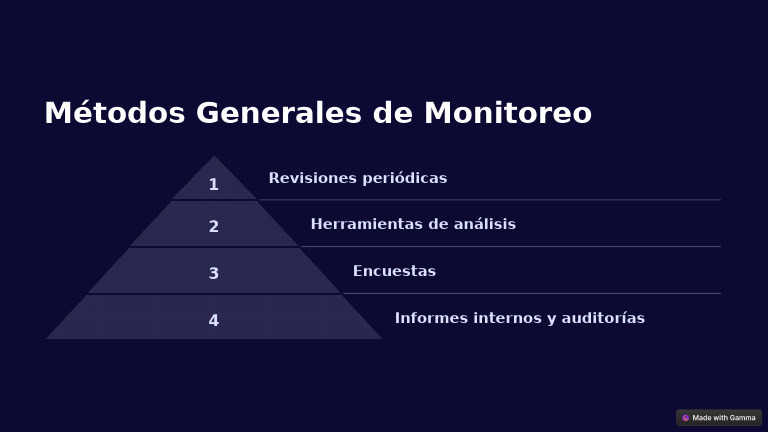 Métodos Generales de Monitoreo

1
Revisiones periódicas

2
Herramientas de análisis

3
Encuestas

4
Informes internos y auditorías

Made with Gamma